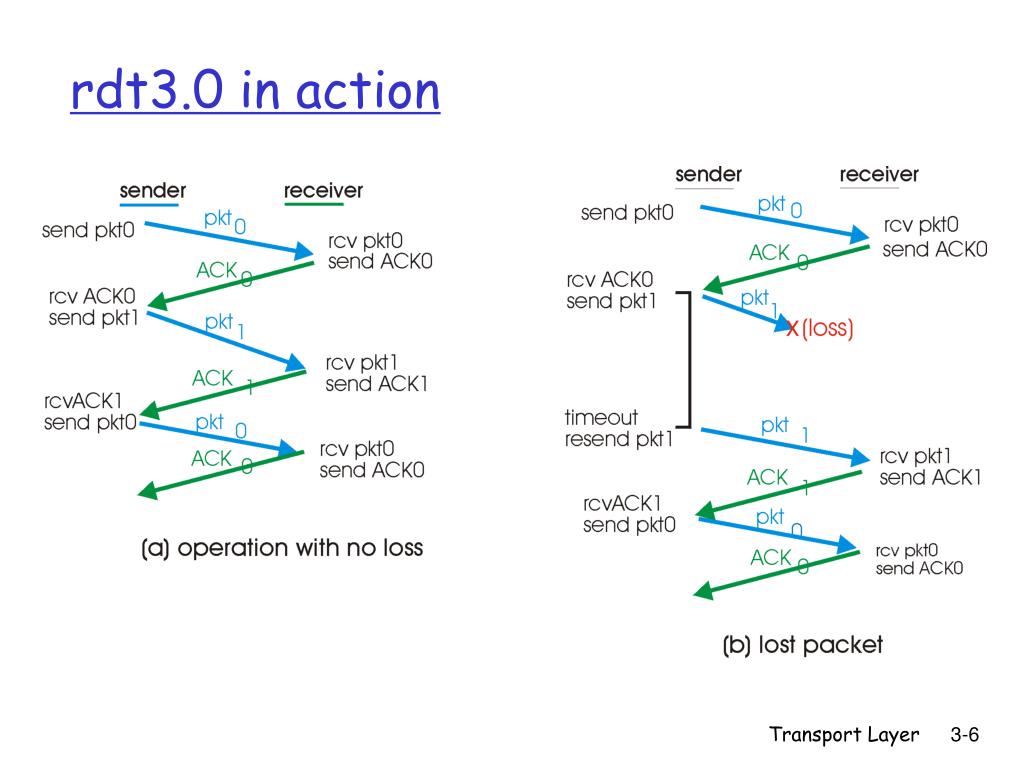 rdt3.0 in action

sender

receiver

send pkt0

pkt 0

rcv pkt0
send ACK0

ACK 0

rcv ACK0
send pkt1

pkt 1

rcv pkt1
send ACK1

ACK 1

rcvACK1
send pkt0

pkt 0

rcv pkt0
send ACK0

ACK 0

(a) operation with no loss

sender

receiver

send pkt0

pkt 0

rcv pkt0
send ACK0

ACK 0

rcv ACK0
send pkt1

pkt 1

X (loss)

timeout
resend pkt1

pkt 1

rcv pkt1
send ACK1

ACK 1

rcvACK1
send pkt0

pkt 0

rcv pkt0
send ACK0

ACK 0

(b) lost packet

Transport Layer 3-6